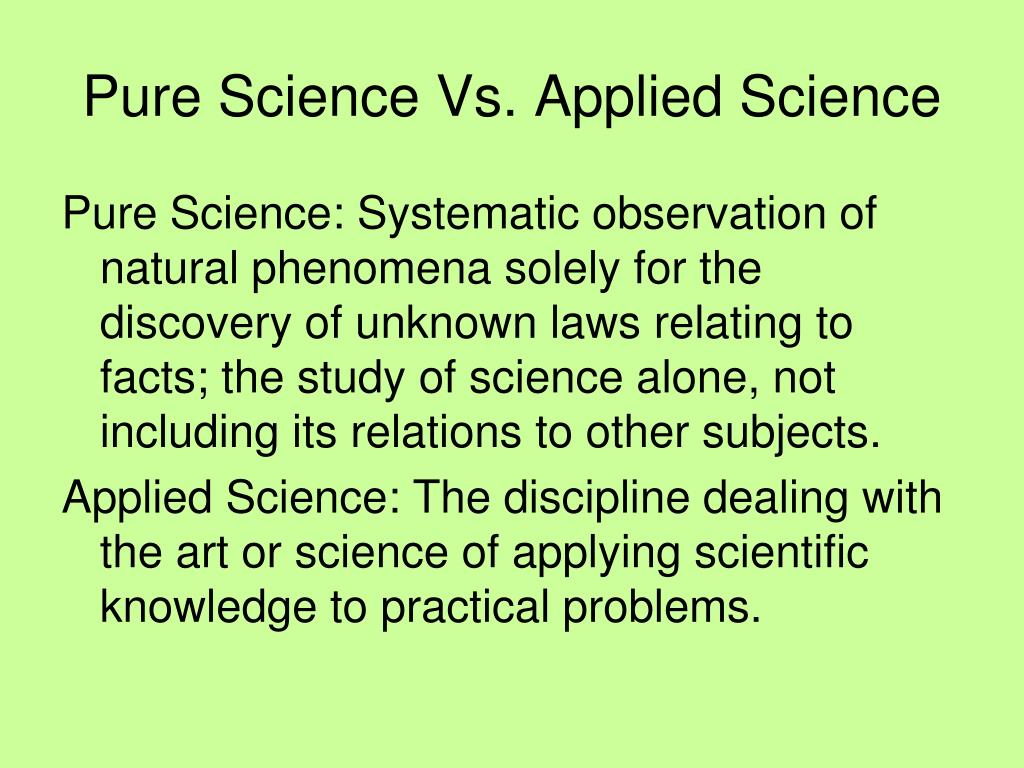 Pure Science Vs. Applied Science

Pure Science: Systematic observation of natural phenomena solely for the discovery of unknown laws relating to facts; the study of science alone, not including its relations to other subjects.

Applied Science: The discipline dealing with the art or science of applying scientific knowledge to practical problems.